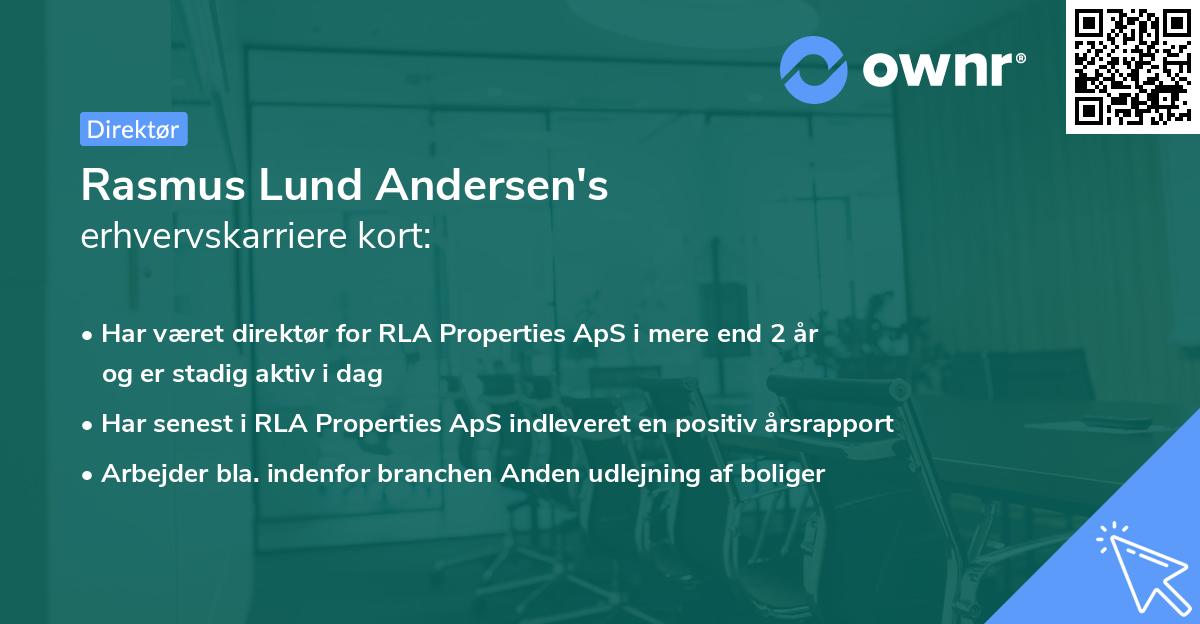 ownr®

Direktør

Rasmus Lund Andersen's
erhvervskarriere kort:

• Har været direktør for RLA Properties ApS i mere end 2 år og er stadig aktiv i dag
• Har senest i RLA Properties ApS indleveret en positiv årsrapport
• Arbejder bla. indenfor branchen Anden udlejning af boliger